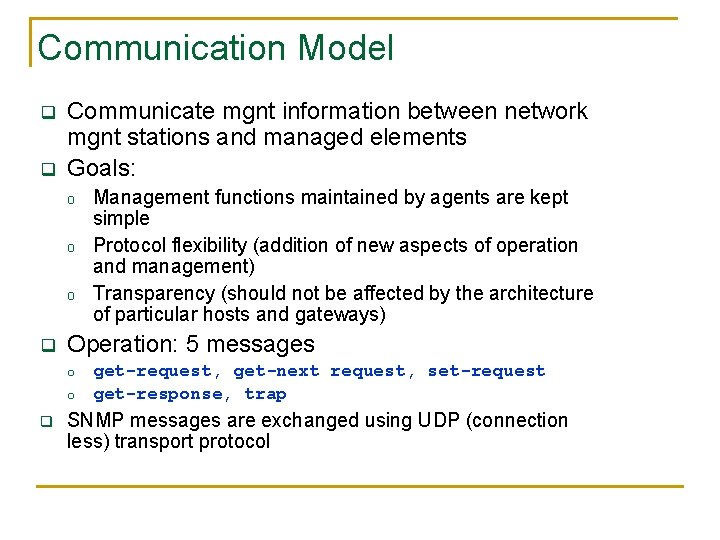 Communication Model

❑ Communicate mgnt information between network mgnt stations and managed elements

❑ Goals:

o Management functions maintained by agents are kept simple

o Protocol flexibility (addition of new aspects of operation and management)

o Transparency (should not be affected by the architecture of particular hosts and gateways)

❑ Operation: 5 messages

o get-request, get-next request, set-request

o get-response, trap

❑ SNMP messages are exchanged using UDP (connection less) transport protocol